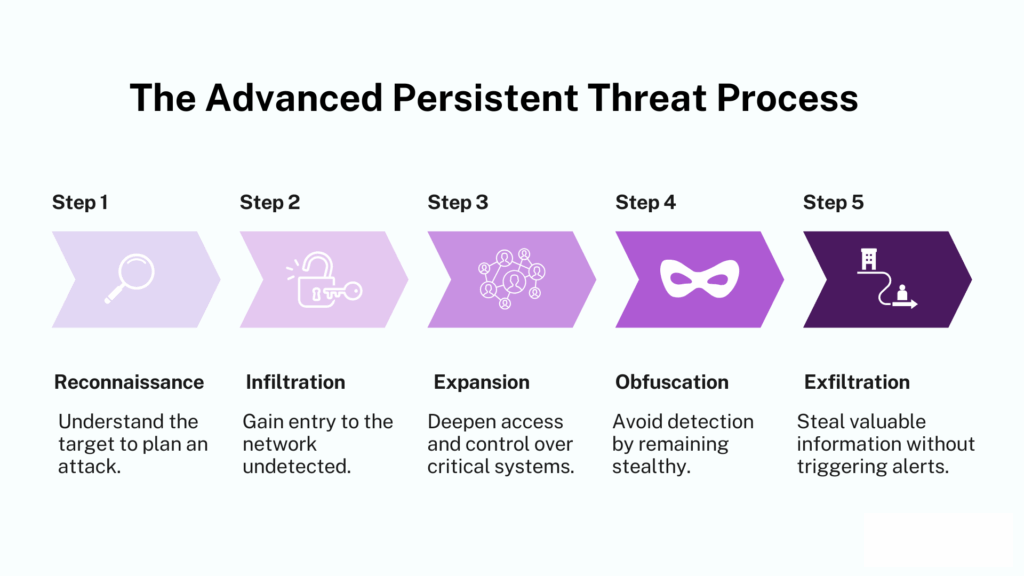 The Advanced Persistent Threat Process

Step 1

Reconnaissance

Understand the target to plan an attack.

Step 2

Infiltration

Gain entry to the network undetected.

Step 3

Expansion

Deepen access and control over critical systems.

Step 4

Obfuscation

Avoid detection by remaining stealthy.

Step 5

Exfiltration

Steal valuable information without triggering alerts.